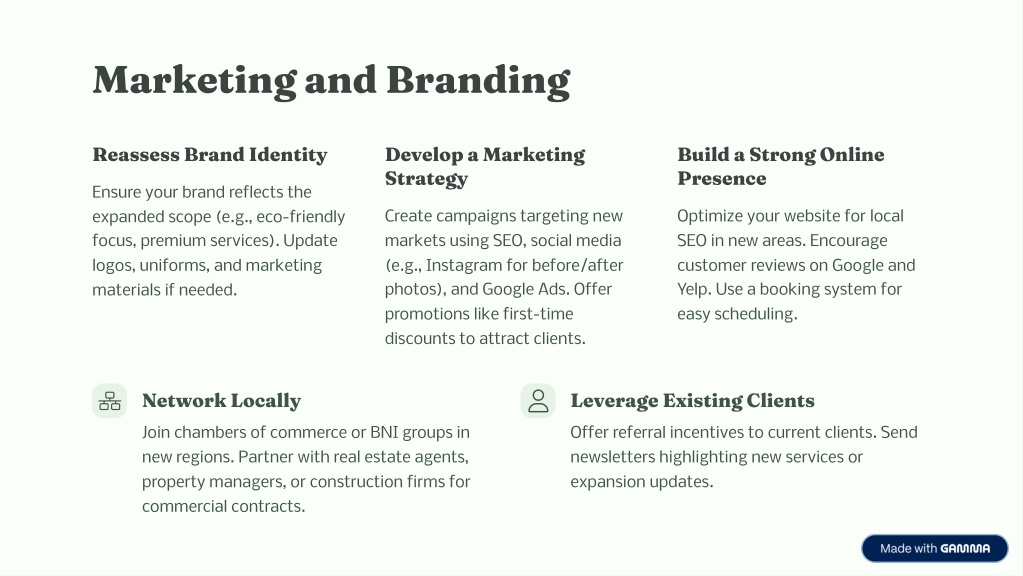 Marketing and Branding

Reassess Brand Identity

Ensure your brand reflects the expanded scope (e.g., eco-friendly focus, premium services). Update logos, uniforms, and marketing materials if needed.

Develop a Marketing Strategy

Create campaigns targeting new markets using SEO, social media (e.g., Instagram for before/after photos), and Google Ads. Offer promotions like first-time discounts to attract clients.

Build a Strong Online Presence

Optimize your website for local SEO in new areas. Encourage customer reviews on Google and Yelp. Use a booking system for easy scheduling.

Network Locally

Join chambers of commerce or BNI groups in new regions. Partner with real estate agents, property managers, or construction firms for commercial contracts.

Leverage Existing Clients

Offer referral incentives to current clients. Send newsletters highlighting new services or expansion updates.

Made with GAMMA